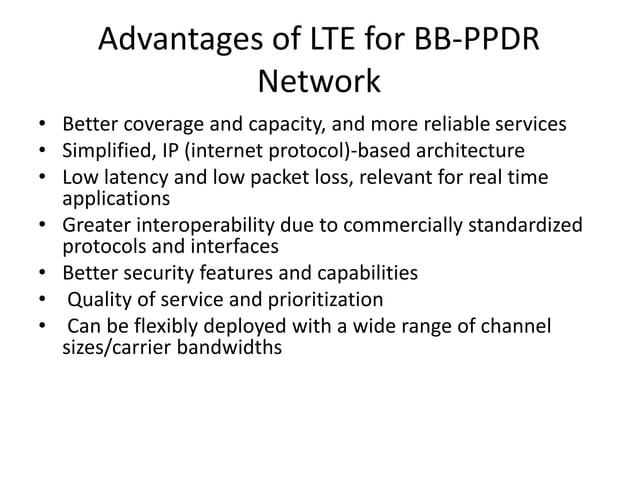 Advantages of LTE for BB-PPDR Network

• Better coverage and capacity, and more reliable services
• Simplified, IP (internet protocol)-based architecture
• Low latency and low packet loss, relevant for real time applications
• Greater interoperability due to commercially standardized protocols and interfaces
• Better security features and capabilities
• Quality of service and prioritization
• Can be flexibly deployed with a wide range of channel sizes/carrier bandwidths